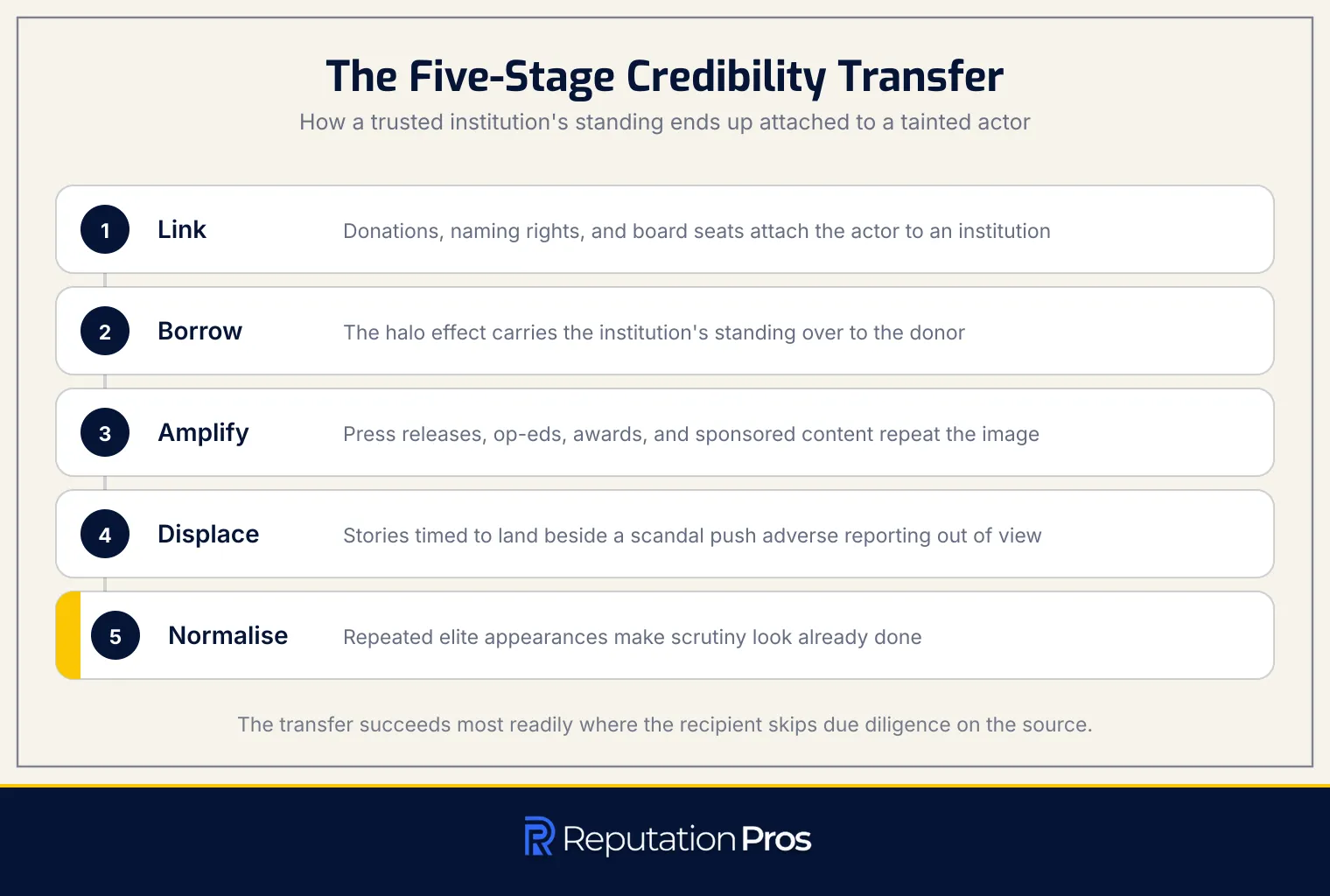 The Five-Stage Credibility Transfer

How a trusted institution's standing ends up attached to a tainted actor

1 Link Donations, naming rights, and board seats attach the actor to an institution

2 Borrow The halo effect carries the institution's standing over to the donor

3 Amplify Press releases, op-eds, awards, and sponsored content repeat the image

4 Displace Stories timed to land beside a scandal push adverse reporting out of view

5 Normalise Repeated elite appearances make scrutiny look already done

The transfer succeeds most readily where the recipient skips due diligence on the source.

Reputation Pros